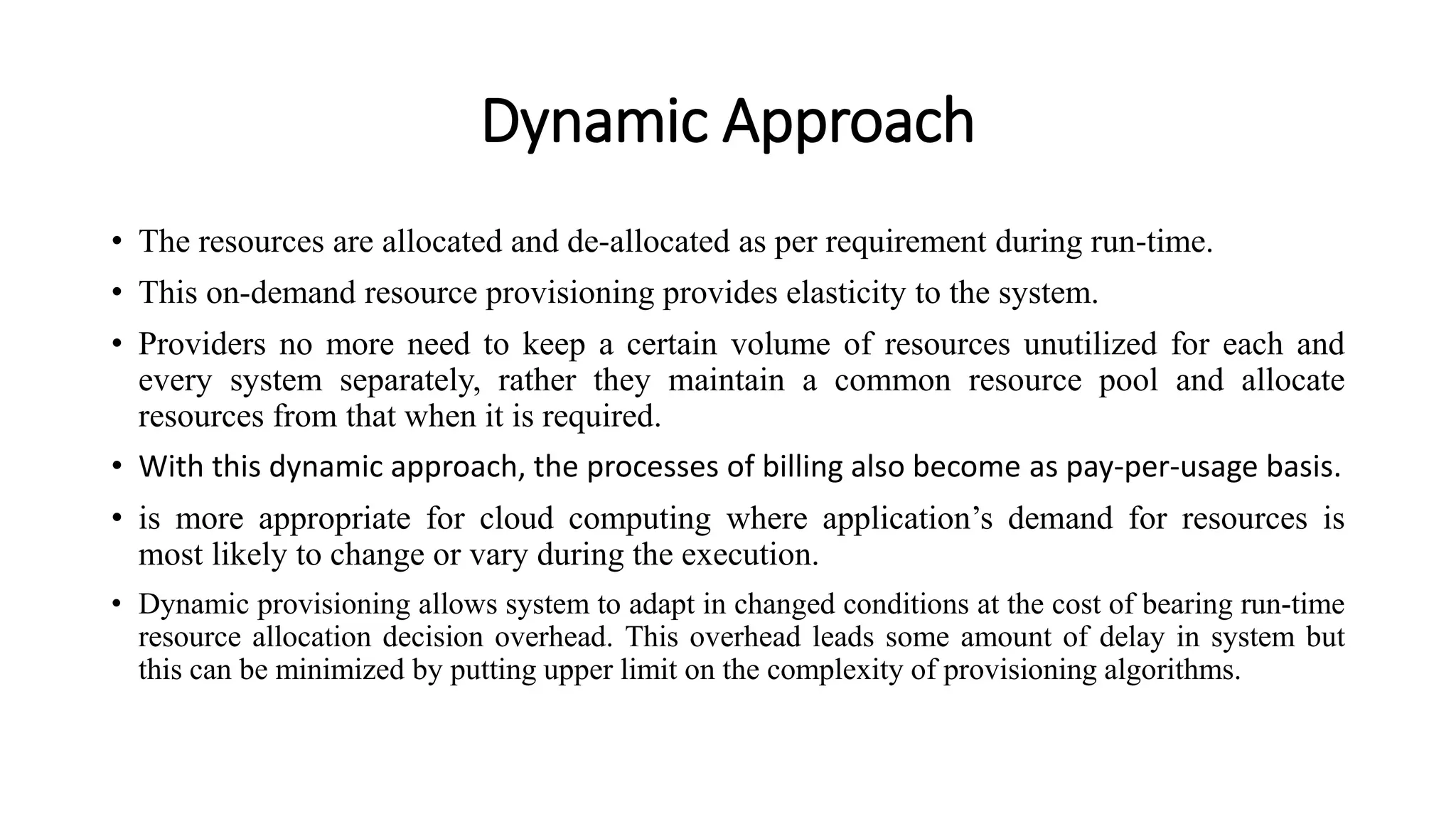 Dynamic Approach

• The resources are allocated and de-allocated as per requirement during run-time.

• This on-demand resource provisioning provides elasticity to the system.

• Providers no more need to keep a certain volume of resources unutilized for each and every system separately, rather they maintain a common resource pool and allocate resources from that when it is required.

• With this dynamic approach, the processes of billing also become as pay-per-usage basis.

• is more appropriate for cloud computing where application's demand for resources is most likely to change or vary during the execution.

• Dynamic provisioning allows system to adapt in changed conditions at the cost of bearing run-time resource allocation decision overhead. This overhead leads some amount of delay in system but this can be minimized by putting upper limit on the complexity of provisioning algorithms.